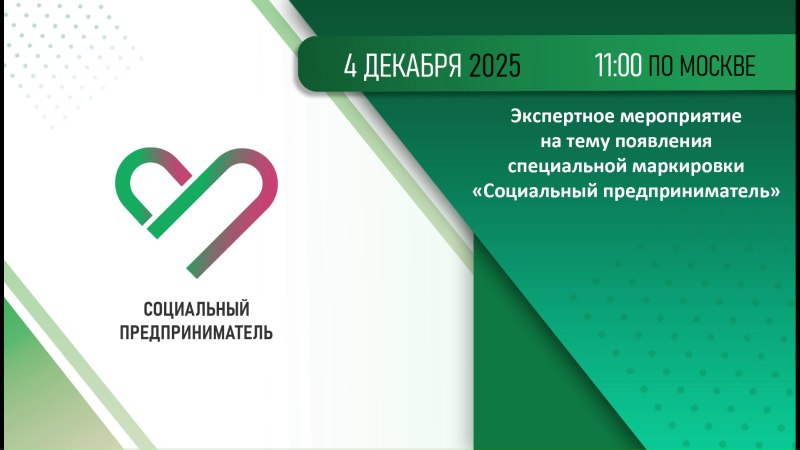 4 ДЕКАБРЯ 2025 11:00 ПО МОСКВЕ

Экспертное мероприятие на тему появления специальной маркировки «Социальный предприниматель»

СОЦИАЛЬНЫЙ ПРЕДПРИНИМАТЕЛЬ